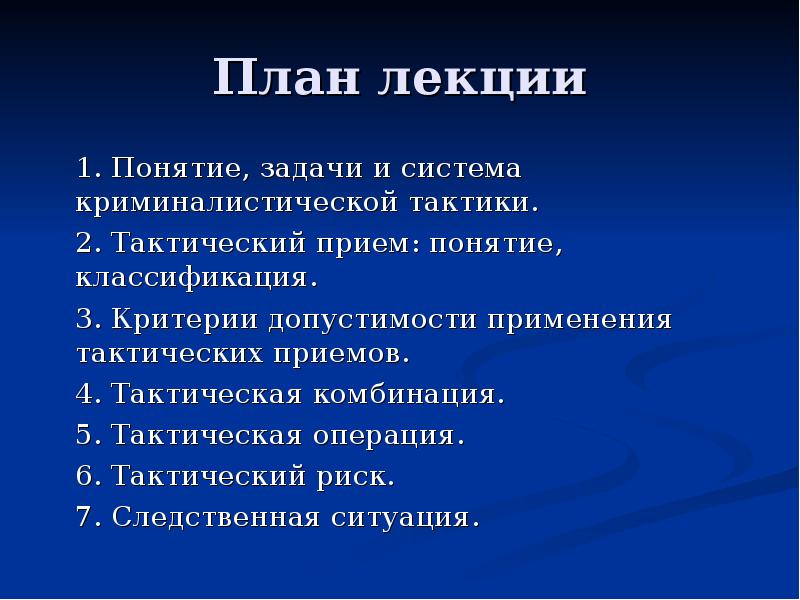 План лекции

1. Понятие, задачи и система криминалистической тактики.

2. Тактический прием: понятие, классификация.

3. Критерии допустимости применения тактических приемов.

4. Тактическая комбинация.

5. Тактическая операция.

6. Тактический риск.

7. Следственная ситуация.